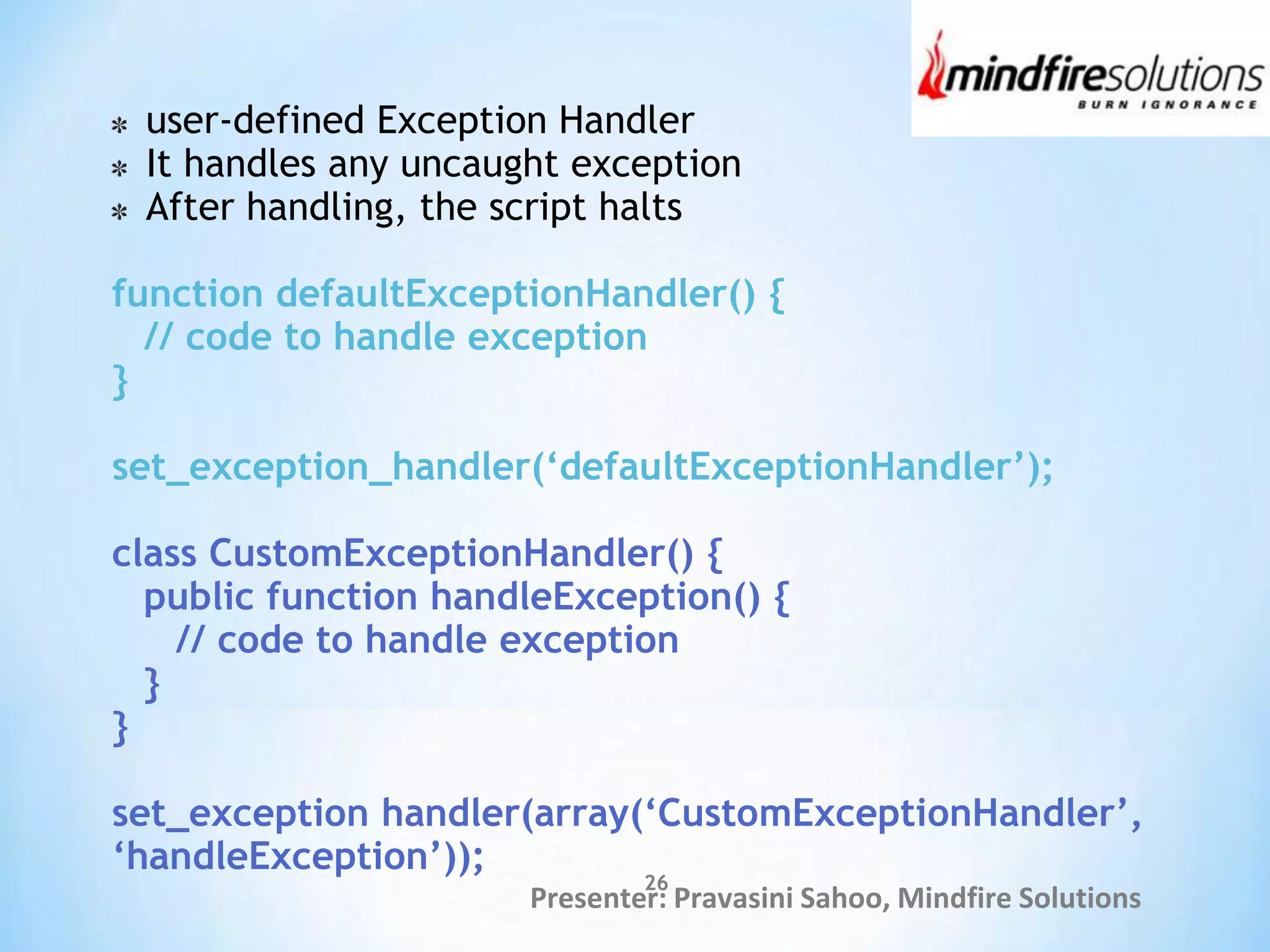 mindfiresolutions
BURN IGNORANCE

* user-defined Exception Handler
* It handles any uncaught exception
* After handling, the script halts

function defaultExceptionHandler() {
// code to handle exception
}

set_exception_handler(‘defaultExceptionHandler’);

class CustomExceptionHandler() {
public function handleException() {
// code to handle exception
}
}

set_exception handler(array(‘CustomExceptionHandler’, ‘handleException’));

26

Presenter: Pravasini Sahoo, Mindfire Solutions